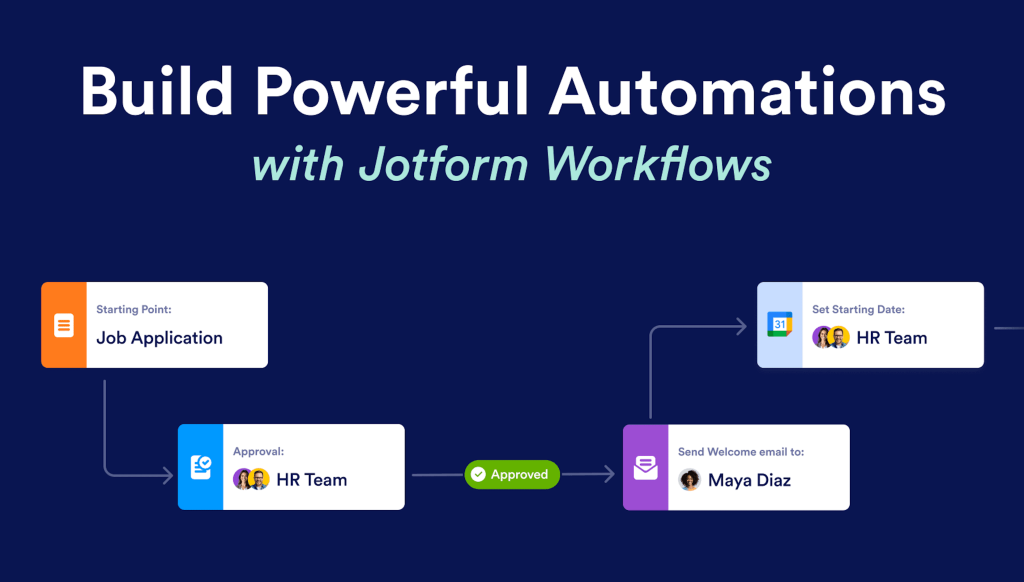 Build Powerful Automations
with Jotform Workflows

Starting Point:
Job Application

Approval:
HR Team

Approved

Send Welcome email to:
Maya Diaz

31

Set Starting Date:
HR Team